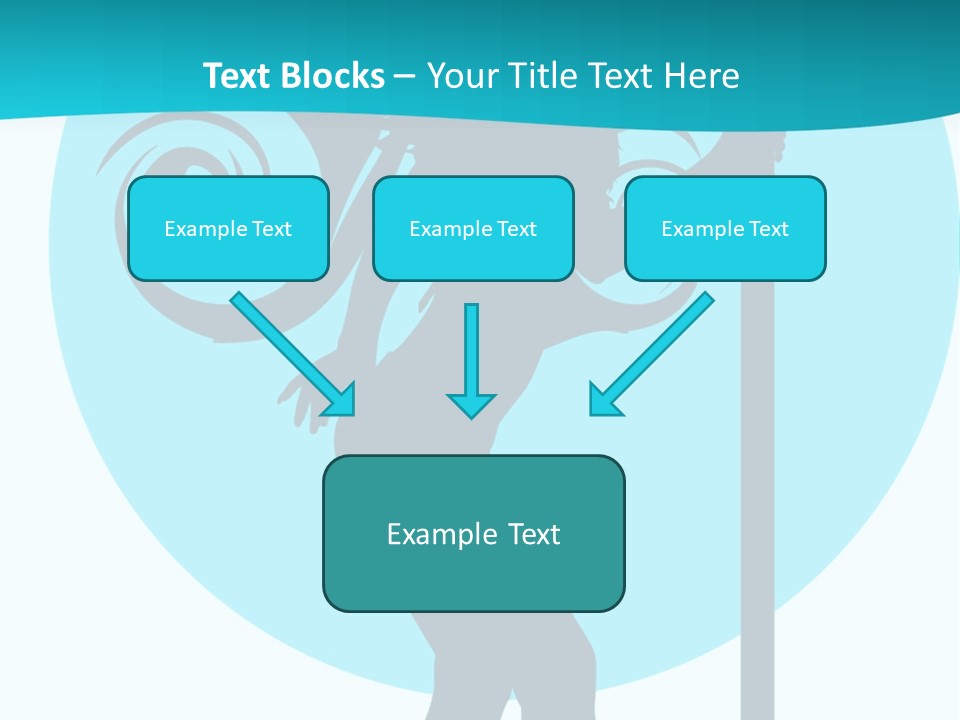 Text Blocks – Your Title Text Here

Example Text

Example Text

Example Text

Example Text